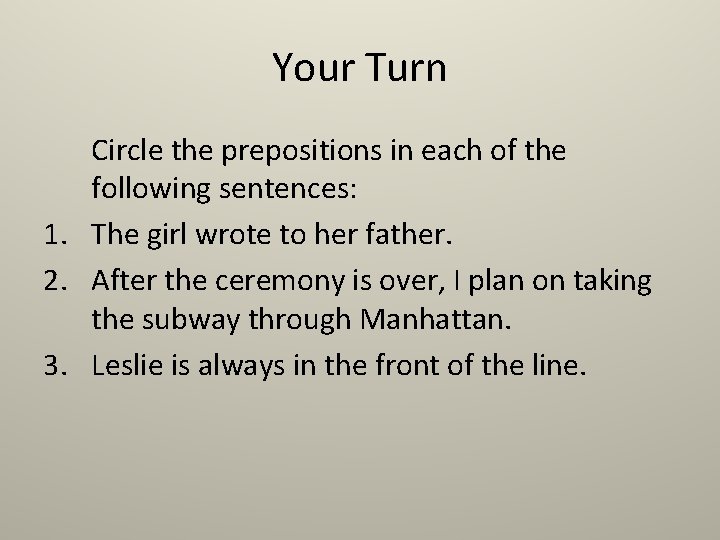 Your Turn

Circle the prepositions in each of the following sentences:

1. The girl wrote to her father.
2. After the ceremony is over, I plan on taking the subway through Manhattan.
3. Leslie is always in the front of the line.